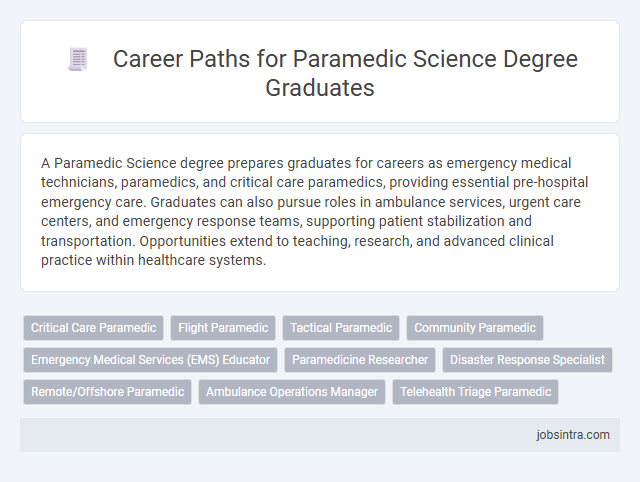 Career Paths for Paramedic Science Degree Graduates

A Paramedic Science degree prepares graduates for careers as emergency medical technicians, paramedics, and critical care paramedics, providing essential pre-hospital emergency care. Graduates can also pursue roles in ambulance services, urgent care centers, and emergency response teams, supporting patient stabilization and transportation. Opportunities extend to teaching, research, and advanced clinical practice within healthcare systems.

Critical Care Paramedic
Flight Paramedic
Tactical Paramedic
Community Paramedic
Emergency Medical Services (EMS) Educator
Paramedicine Researcher
Disaster Response Specialist
Remote/Offshore Paramedic
Ambulance Operations Manager
Telehealth Triage Paramedic

jobsintra.com